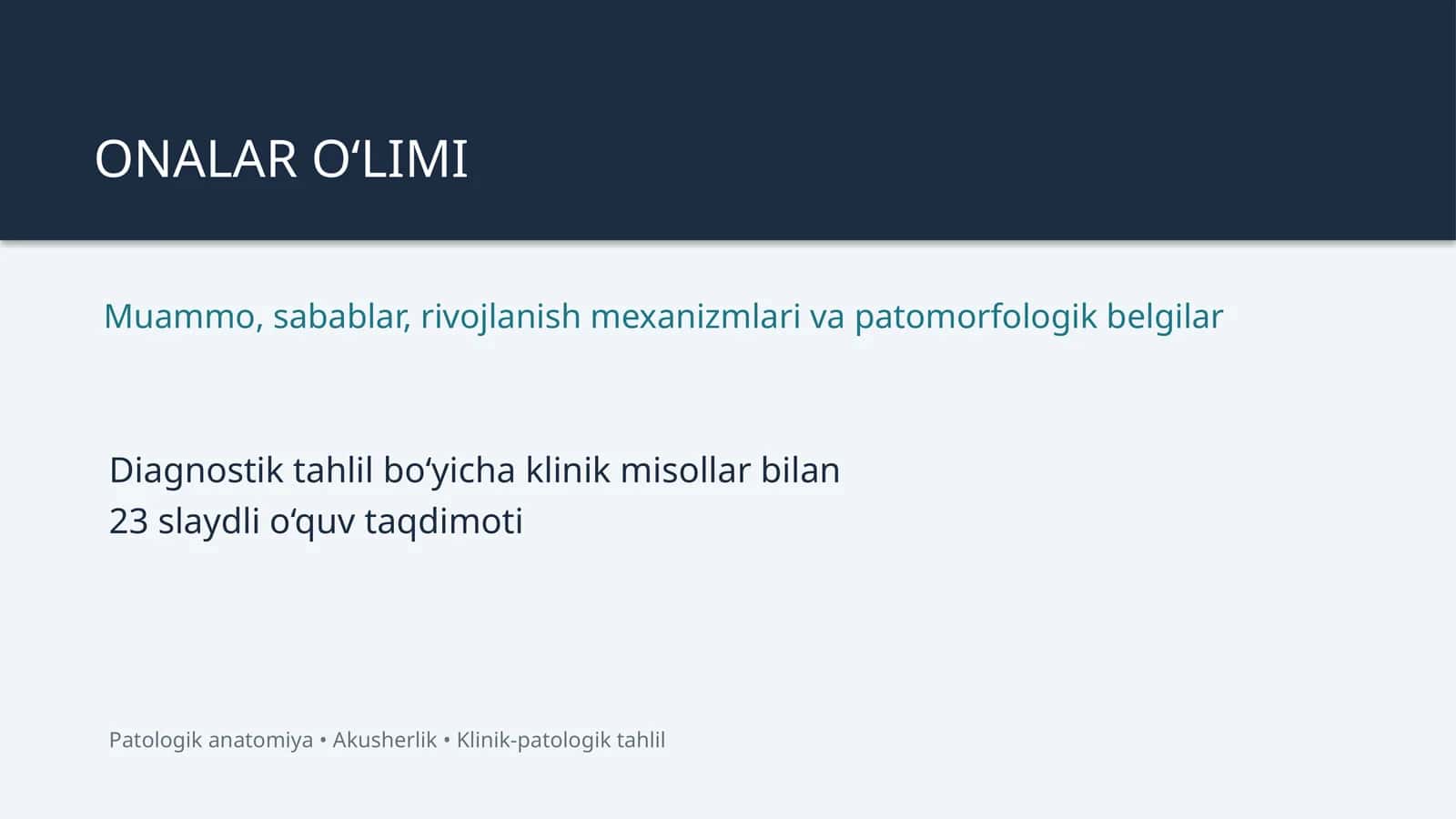 ONALAR O'LIMI

Muammo, sabablar, rivojlanish mexanizmlari va patomorfologik belgilar

Diagnostik tahlil bo'yicha klinik misollar bilan
23 slaydli o'quv taqdimoti

Patologik anatomiya • Akusherlik • Klinik-patologik tahlil